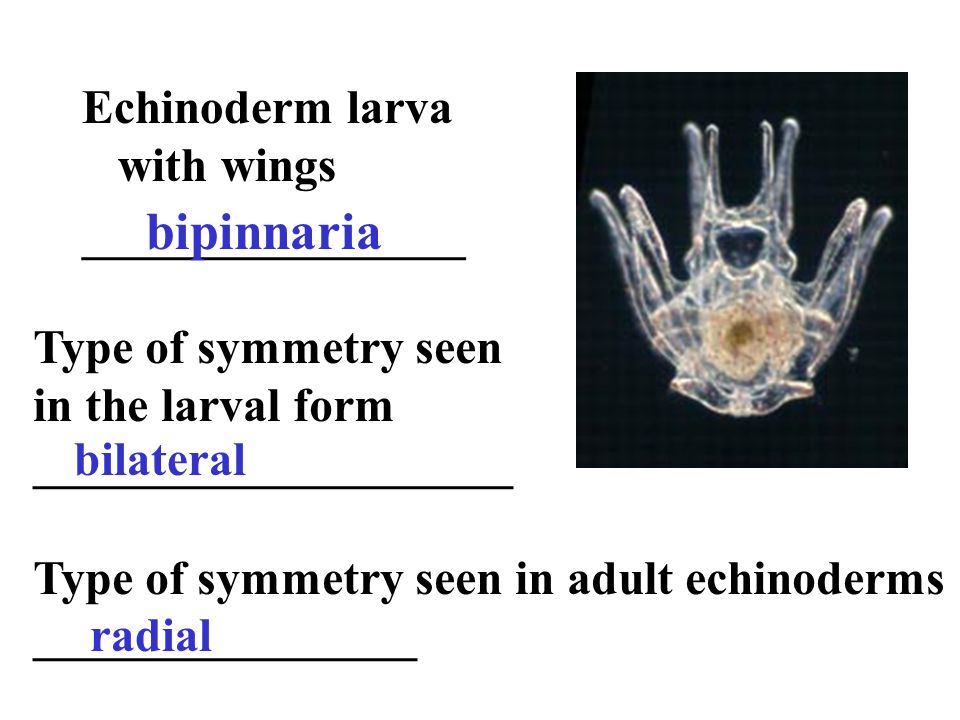 Echinoderm larva with wings

bipinnaria

Type of symmetry seen in the larval form

bilateral

Type of symmetry seen in adult echinoderms

radial